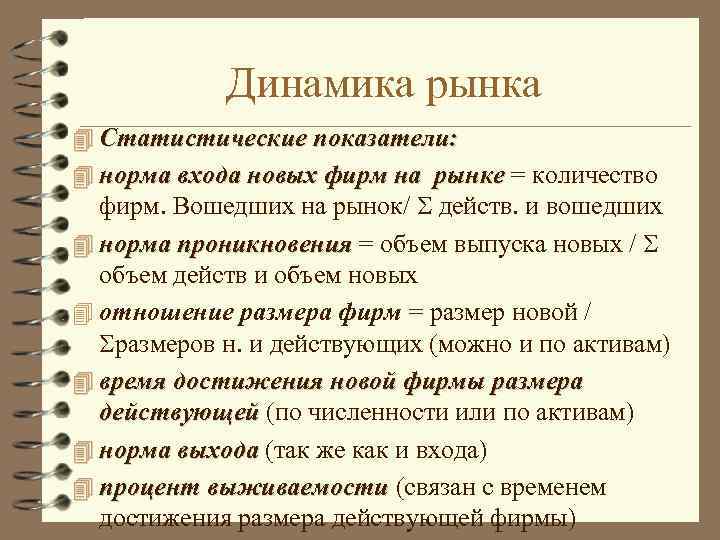 Динамика рынка

Статистические показатели:

норма входа новых фирм на рынке = количество фирм. Вошедших на рынок/ Σ действ. и вошедших

норма проникновения = объем выпуска новых / Σ объем действ и объем новых

отношение размера фирм = размер новой / Σразмеров н. и действующих (можно и по активам)

время достижения новой фирмы размера действующей (по численности или по активам)

норма выхода (так же как и входа)

процент выживаемости (связан с временем достижения размера действующей фирмы)